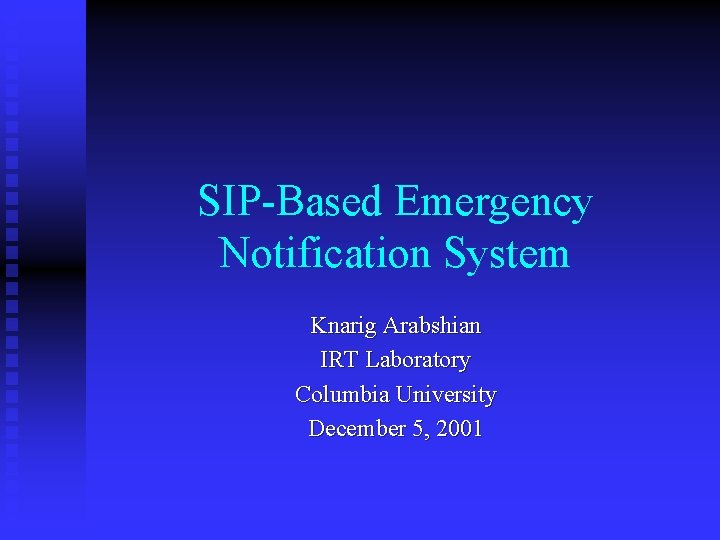 SIP-Based Emergency Notification System

Knarig Arabshian
IRT Laboratory
Columbia University
December 5, 2001